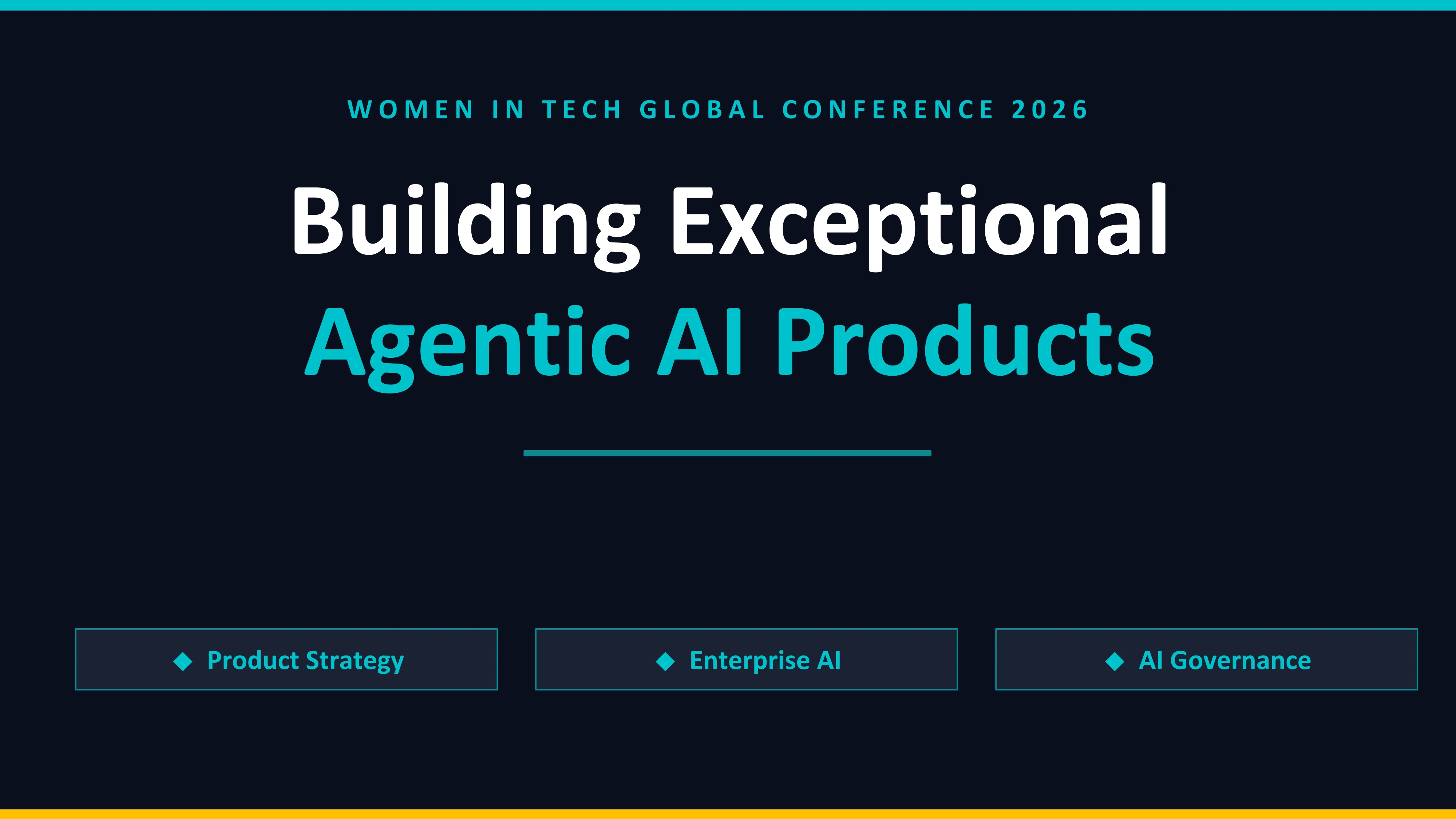 WOMEN IN TECH GLOBAL CONFERENCE 2026

Building Exceptional
Agentic AI Products

◆ Product Strategy

◆ Enterprise AI

◆ AI Governance